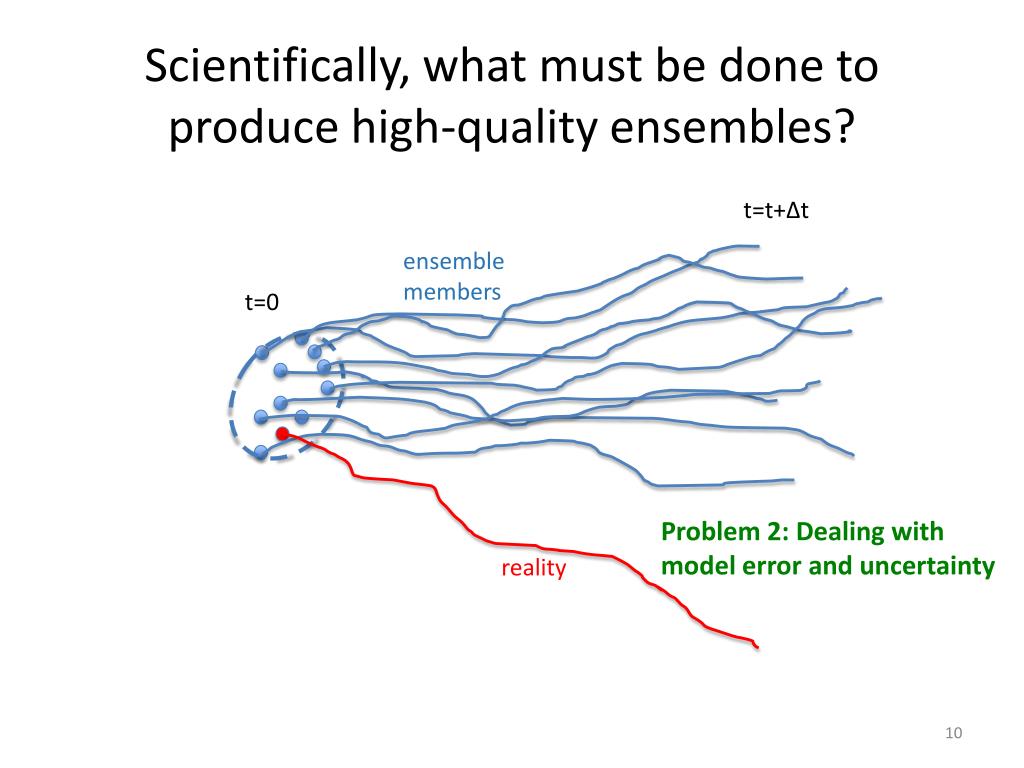 Scientifically, what must be done to produce high-quality ensembles?

t=t+Δt

ensemble members

t=0

Problem 2: Dealing with model error and uncertainty

reality

10